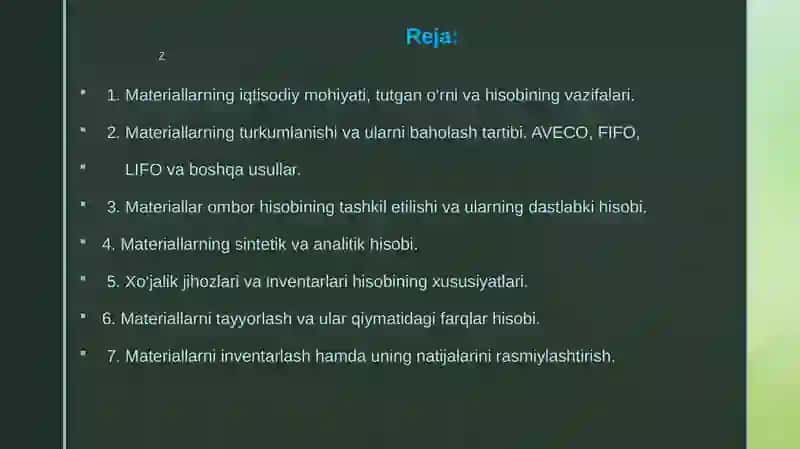 Reja:

z

1. Materiallarning iqtisodiy mohiyati, tutgan o'rni va hisobining vazifalari.

2. Materiallarning turkumlanishi va ularni baholash tartibi. AVECO, FIFO,

LIFO va boshqa usullar.

3. Materiallar ombor hisobining tashkil etilishi va ularning dastlabki hisobi.

4. Materiallarning sintetik va analitik hisobi.

5. Xo'jalik jihozlari va inventarlari hisobining xususiyatlari.

6. Materiallarni tayyorlash va ular qiymatidagi farqlar hisobi.

7. Materiallarni inventarlash hamda uning natijalarini rasmiylashtirish.